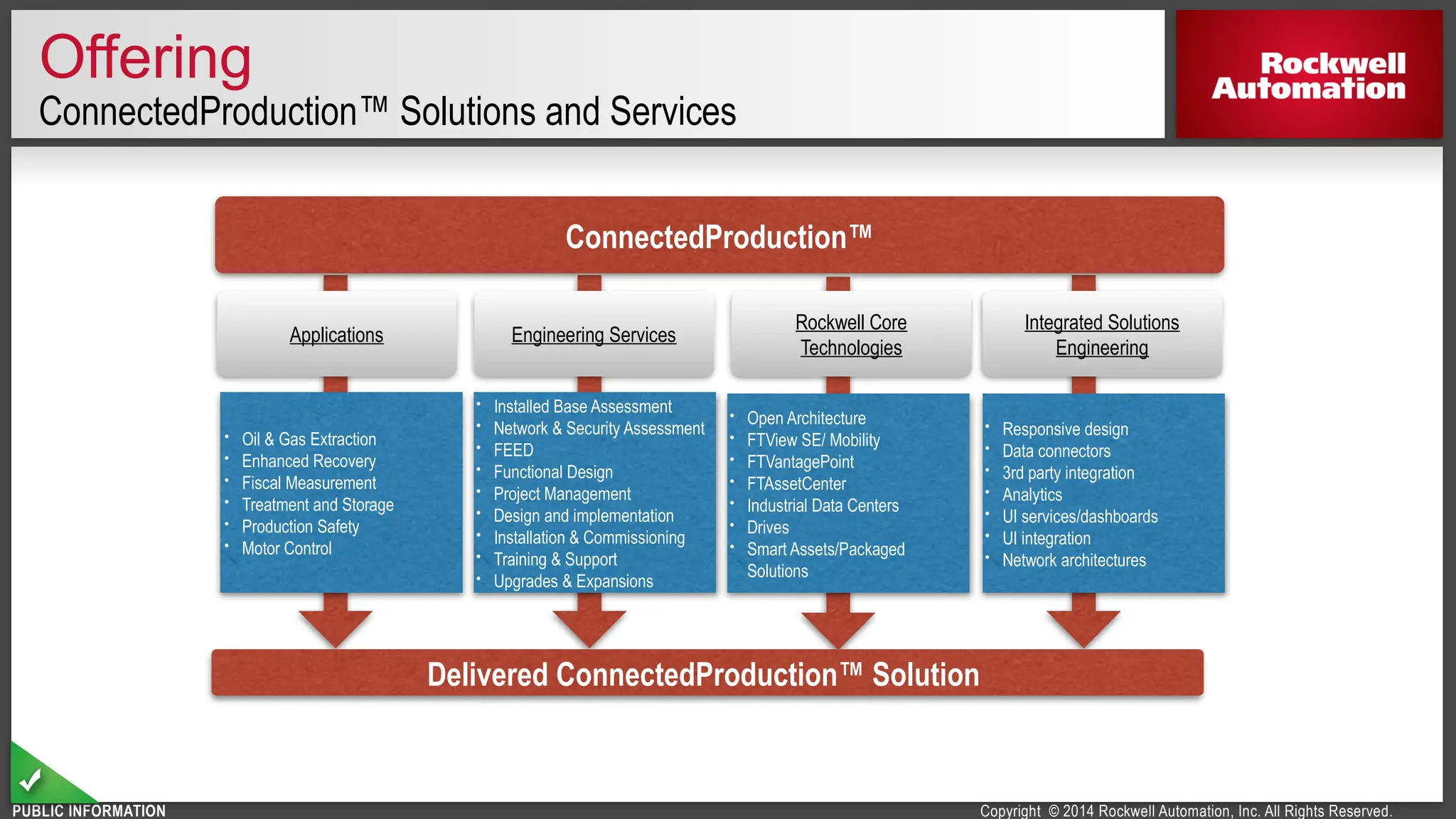 Offering
ConnectedProduction™ Solutions and Services

Rockwell Automation

ConnectedProduction™

Applications

- Oil & Gas Extraction
- Enhanced Recovery
- Fiscal Measurement
- Treatment and Storage
- Production Safety
- Motor Control

Engineering Services

- Installed Base Assessment
- Network & Security Assessment
- FEED
- Functional Design
- Project Management
- Design and implementation
- Installation & Commissioning
- Training & Support
- Upgrades & Expansions

Rockwell Core Technologies

- Open Architecture
- FTView SE/ Mobility
- FTVantagePoint
- FTAssetCenter
- Industrial Data Centers
- Drives
- Smart Assets/Packaged Solutions

Integrated Solutions Engineering

- Responsive design
- Data connectors
- 3rd party integration
- Analytics
- UI services/dashboards
- UI integration
- Network architectures

Delivered ConnectedProduction™ Solution

PUBLIC INFORMATION

Copyright © 2014 Rockwell Automation, Inc. All Rights Reserved.